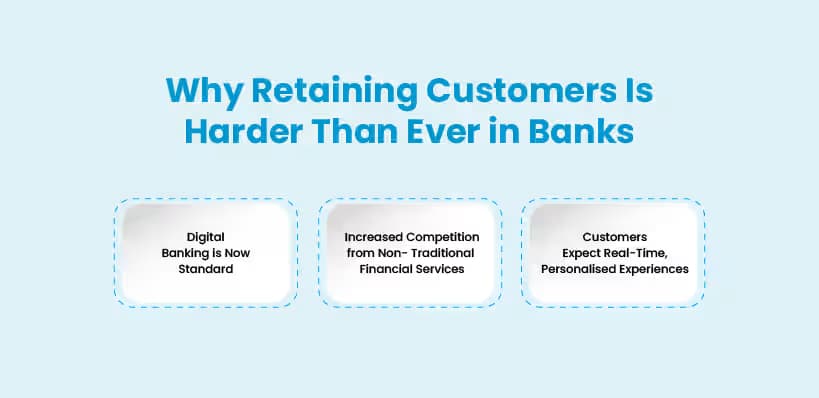 Why Retaining Customers Is Harder Than Ever in Banks

Digital Banking is Now Standard

Increased Competition from Non- Traditional Financial Services

Customers Expect Real-Time, Personalised Experiences